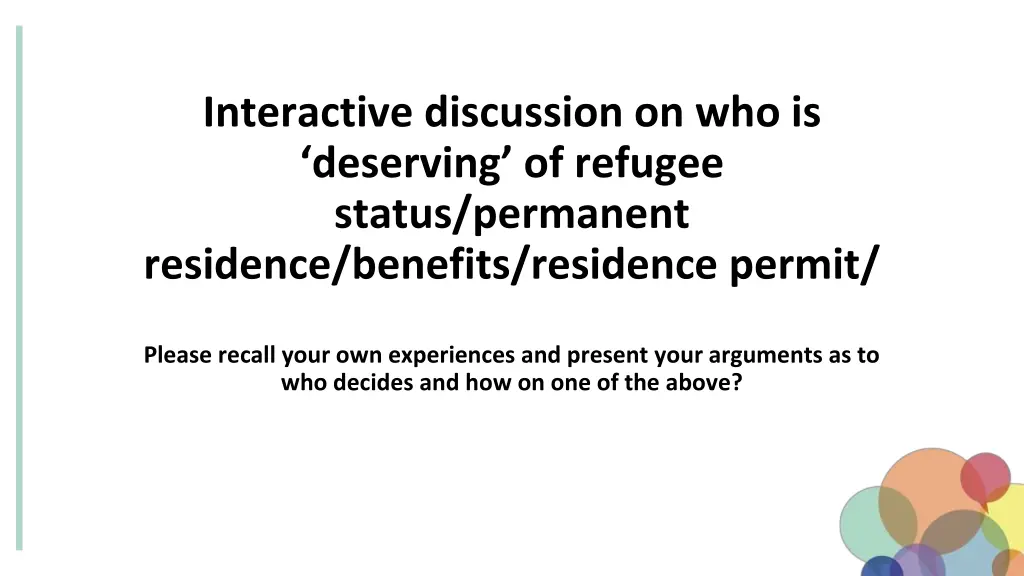 Interactive discussion on who is ‘deserving’ of refugee status/permanent residence/benefits/residence permit/

Please recall your own experiences and present your arguments as to who decides and how on one of the above?